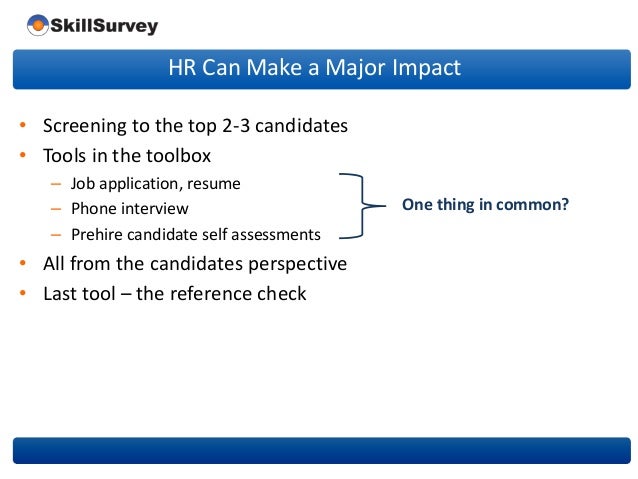 SkillSurvey

HR Can Make a Major Impact

• Screening to the top 2-3 candidates
• Tools in the toolbox
  – Job application, resume
  – Phone interview
  – Prehire candidate self assessments

One thing in common?

• All from the candidates perspective
• Last tool – the reference check